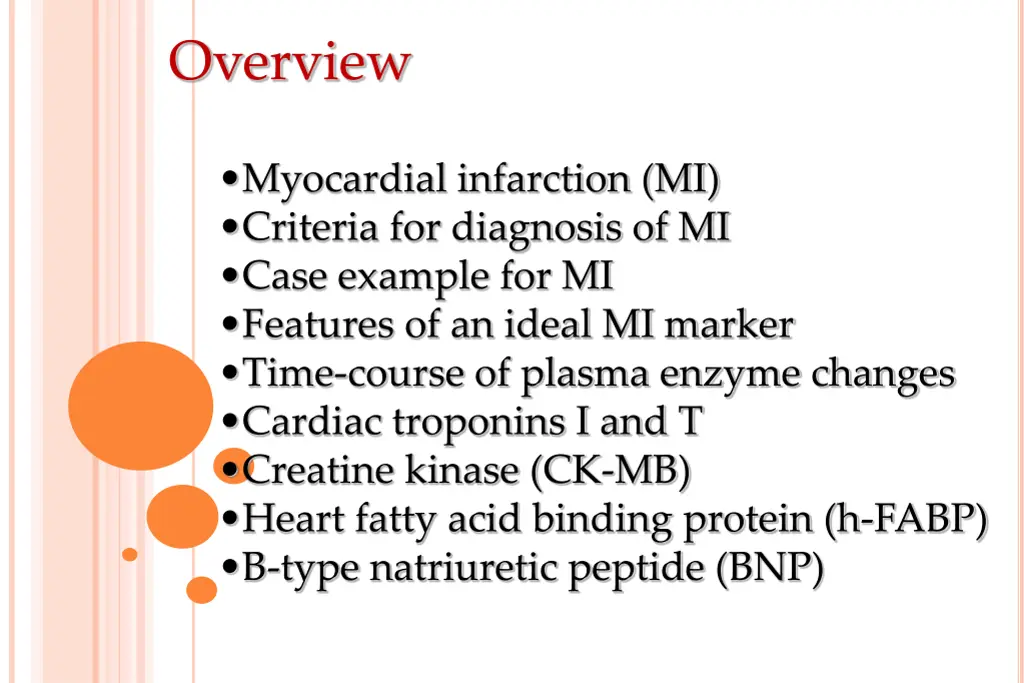 Overview

•Myocardial infarction (MI)
•Criteria for diagnosis of MI
•Case example for MI
•Features of an ideal MI marker
•Time-course of plasma enzyme changes
•Cardiac troponins I and T
•Creatine kinase (CK-MB)
•Heart fatty acid binding protein (h-FABP)
•B-type natriuretic peptide (BNP)